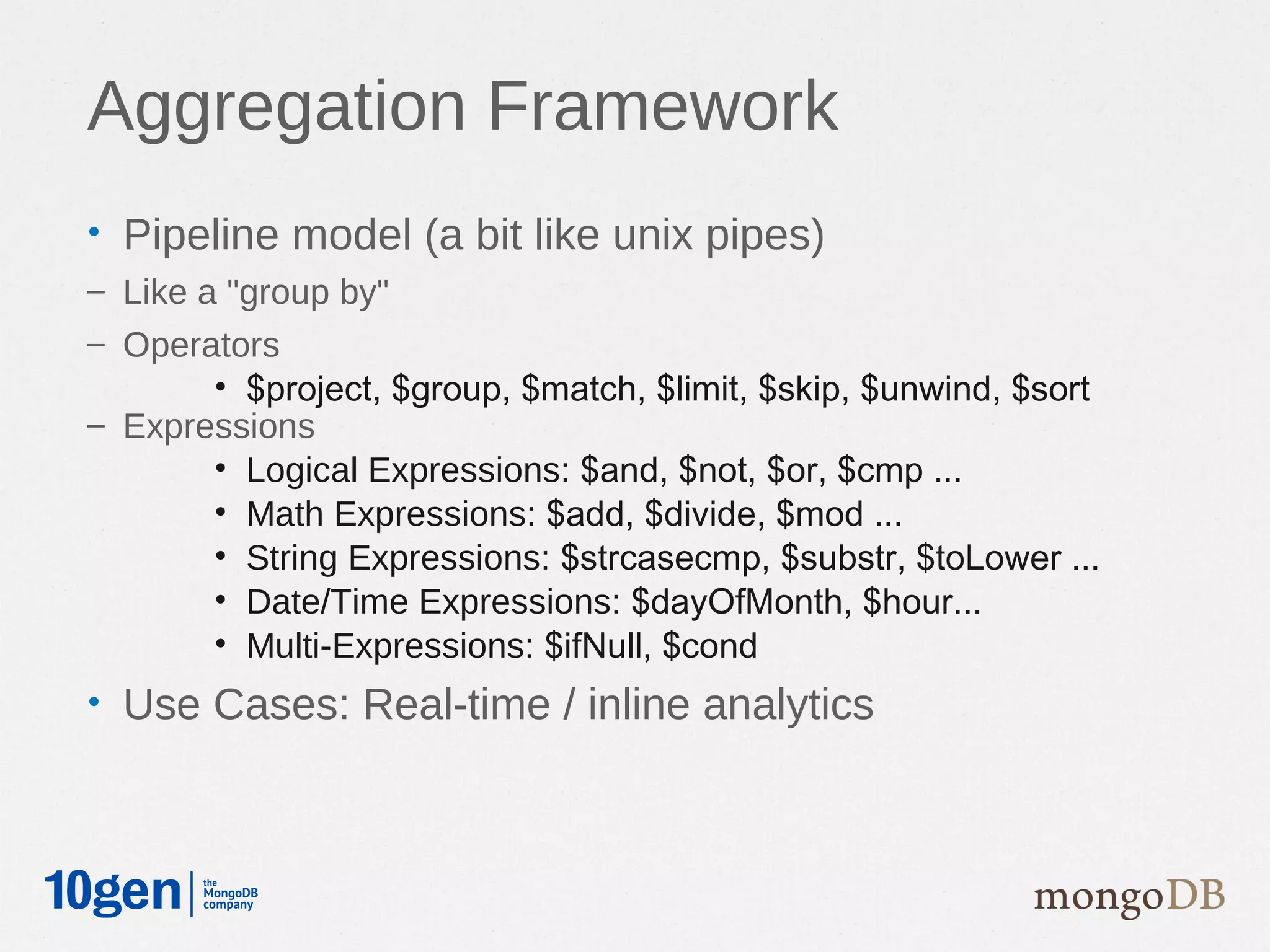 Aggregation Framework

• Pipeline model (a bit like unix pipes)
– Like a "group by"
– Operators
• \$project, \$group, \$match, \$limit, \$skip, \$unwind, \$sort
– Expressions
• Logical Expressions: \$and, \$not, \$or, \$cmp ...
• Math Expressions: \$add, \$divide, \$mod ...
• String Expressions: \$strcasecmp, \$substr, \$toLower ...
• Date/Time Expressions: \$dayOfMonth, \$hour...
• Multi-Expressions: \$ifNull, \$cond
• Use Cases: Real-time / inline analytics

10gen the MongoDB company

mongoDB